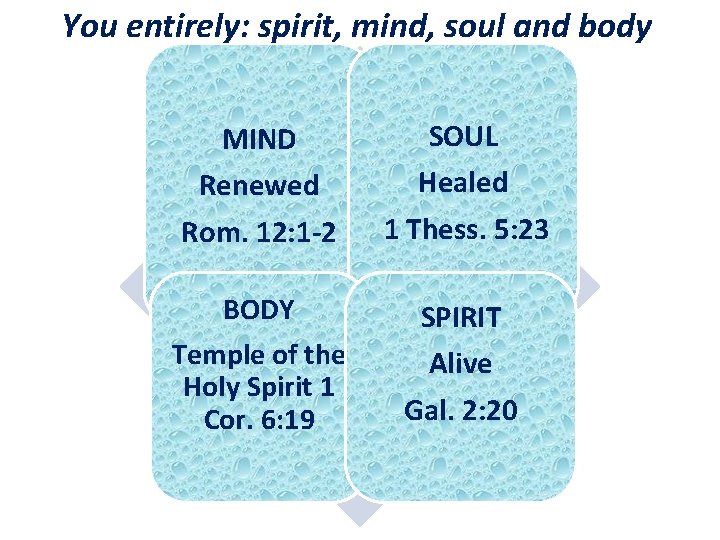 You entirely: spirit, mind, soul and body

MIND
Renewed
Rom. 12:1-2

SOUL
Healed
1 Thess. 5:23

BODY
Temple of the Holy Spirit 1 Cor. 6:19

SPIRIT
Alive
Gal. 2:20